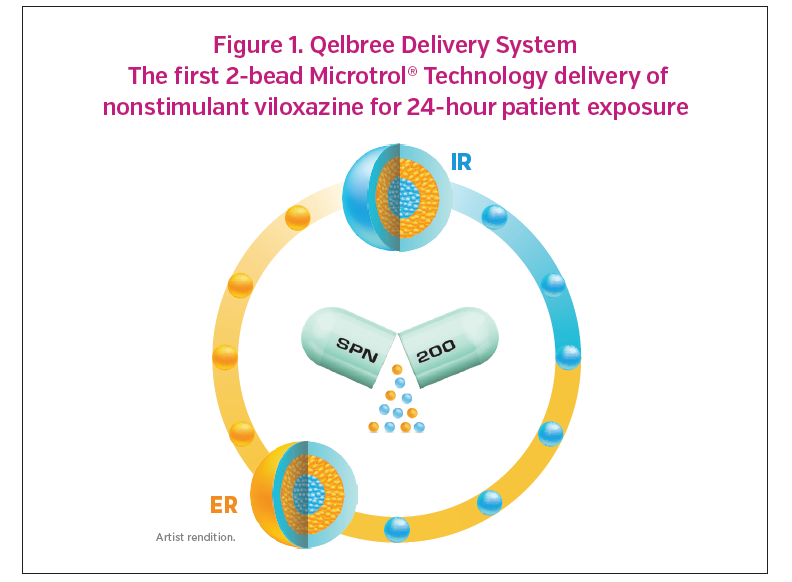 Figure 1. Qelbree Delivery System
The first 2-bead Microtrol® Technology delivery of nonstimulant viloxazine for 24-hour patient exposure

IR

SPN 200

ER

Artist rendition.